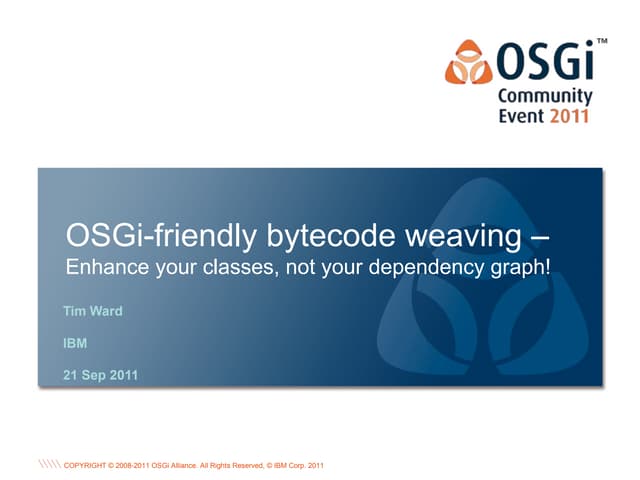 OSGi™
Community
Event 2011

OSGi-friendly bytecode weaving –
Enhance your classes, not your dependency graph!

Tim Ward

IBM

21 Sep 2011

COPYRIGHT © 2008-2011 OSGi Alliance. All Rights Reserved, © IBM Corp. 2011